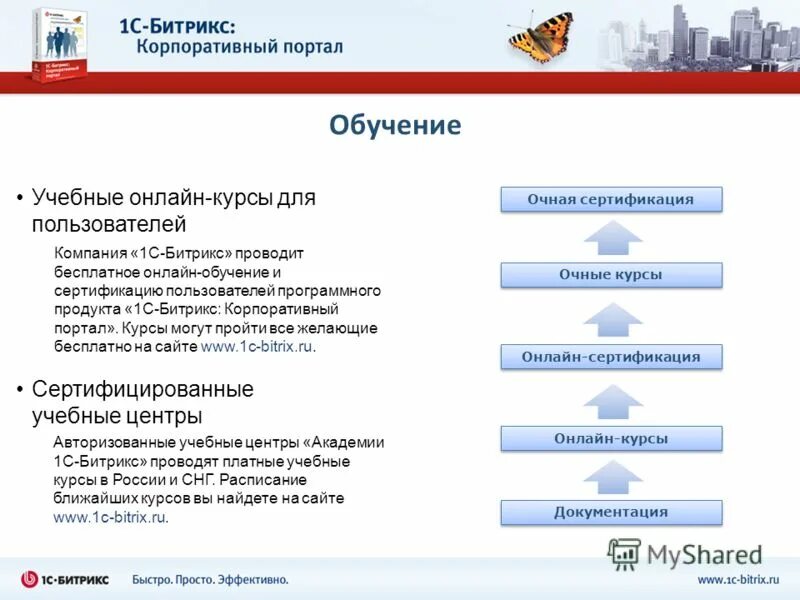 1С-Битрикс:
Корпоративный портал

Обучение

• Учебные онлайн-курсы для пользователей

Компания «1С-Битрикс» проводит бесплатное онлайн-обучение и сертификацию пользователей программного продукта «1С-Битрикс: Корпоративный портал». Курсы могут пройти все желающие бесплатно на сайте www.1c-bitrix.ru.

• Сертифицированные учебные центры

Авторизованные учебные центры «Академии 1С-Битрикс» проводят платные учебные курсы в России и СНГ. Расписание ближайших курсов вы найдете на сайте www.1c-bitrix.ru.

Очная сертификация

Очные курсы

Онлайн-сертификация

Онлайн-курсы

Документация

MyShared

1С-БИТРИКС Быстро. Просто. Эффективно. www.1c-bitrix.ru